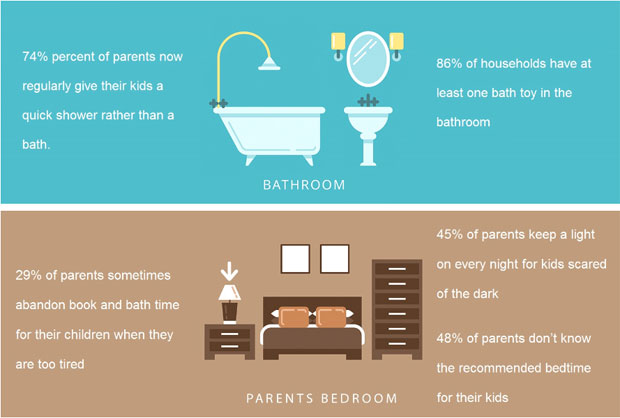 74% percent of parents now regularly give their kids a quick shower rather than a bath.

BATHROOM

86% of households have at least one bath toy in the bathroom

29% of parents sometimes abandon book and bath time for their children when they are too tired

PARENTS BEDROOM

45% of parents keep a light on every night for kids scared of the dark

48% of parents don't know the recommended bedtime for their kids